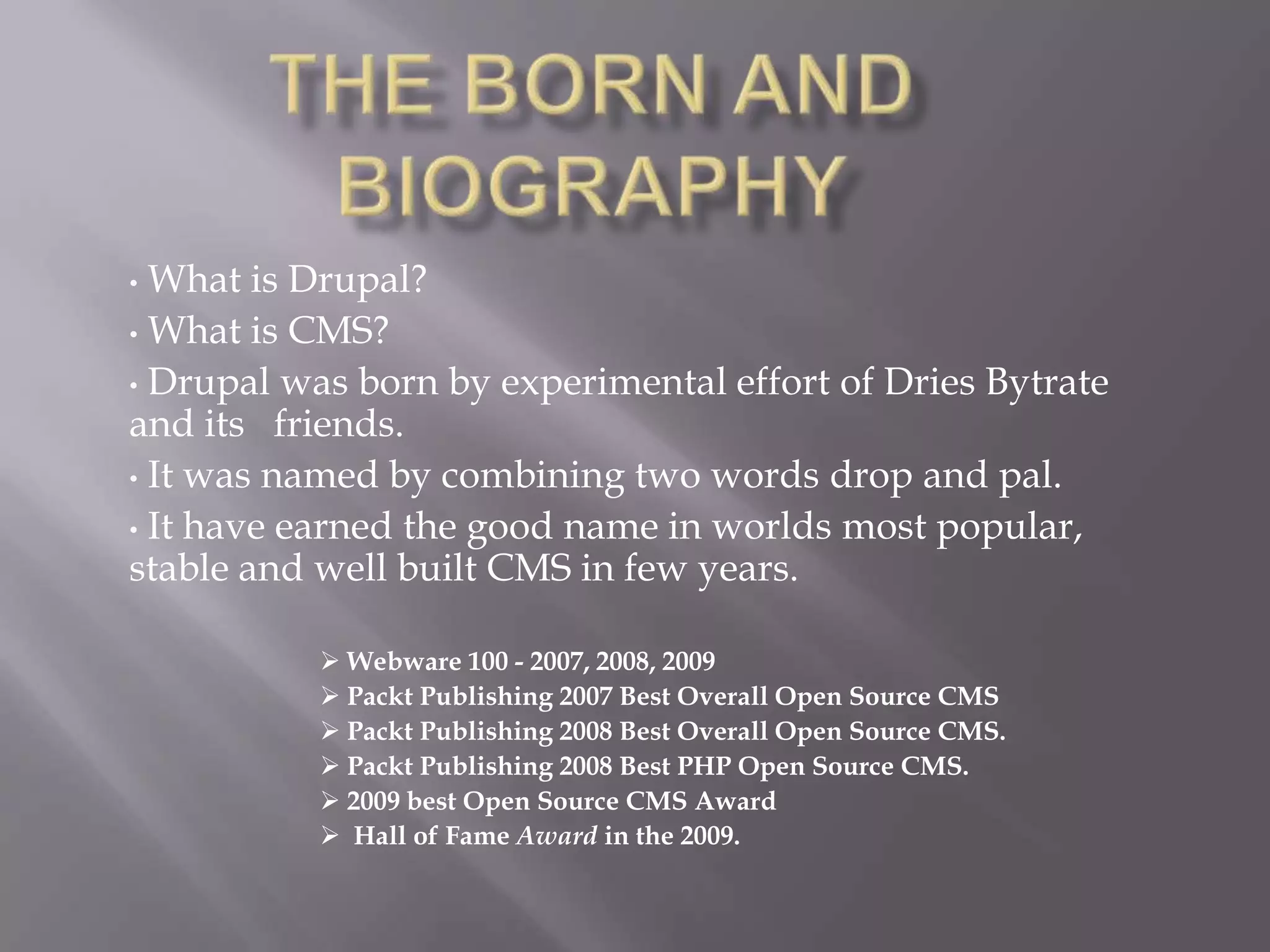 THE BORN AND BIOGRAPHY

• What is Drupal?

• What is CMS?

• Drupal was born by experimental effort of Dries Bytrate and its friends.

• It was named by combining two words drop and pal.

• It have earned the good name in worlds most popular, stable and well built CMS in few years.

➢ Webware 100 - 2007, 2008, 2009
➢ Packt Publishing 2007 Best Overall Open Source CMS
➢ Packt Publishing 2008 Best Overall Open Source CMS.
➢ Packt Publishing 2008 Best PHP Open Source CMS.
➢ 2009 best Open Source CMS Award
➢ Hall of Fame Award in the 2009.